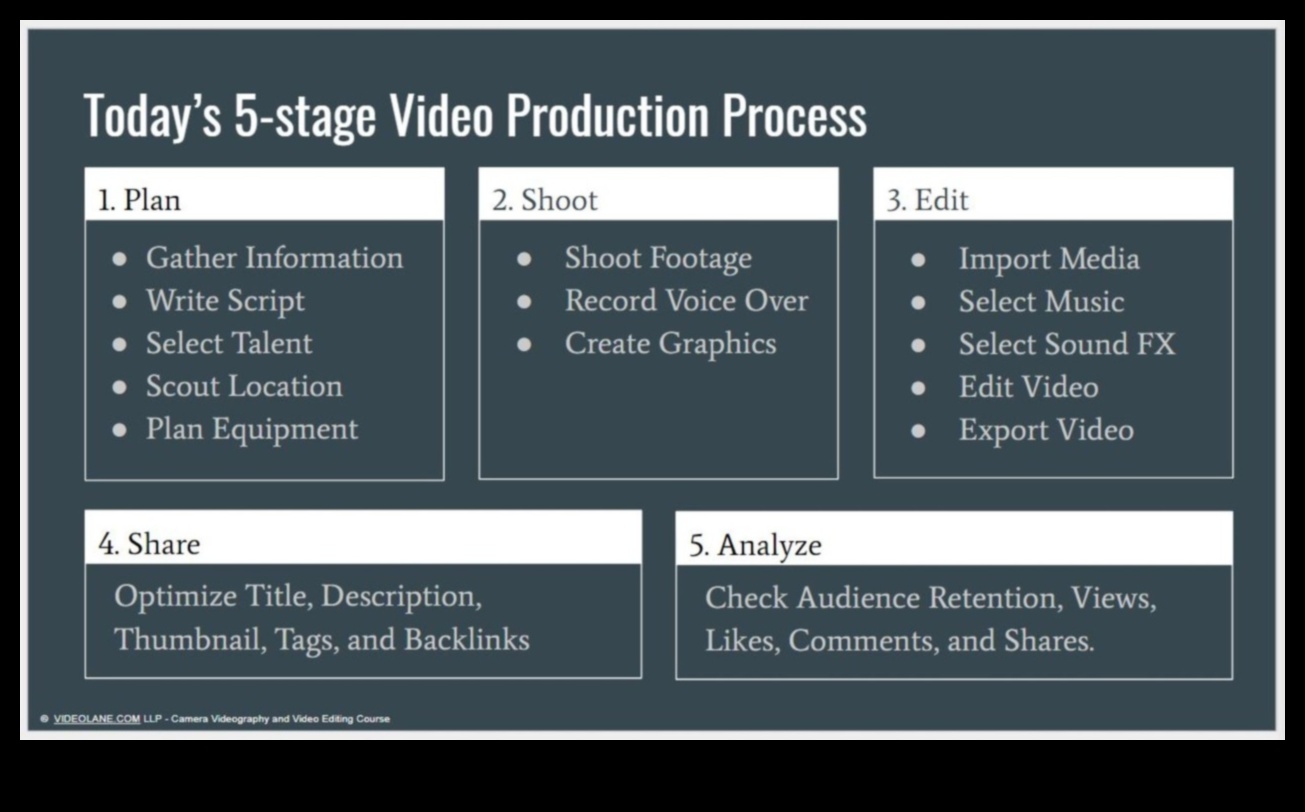 Today's 5-stage Video Production Process

1. Plan
- Gather Information
- Write Script
- Select Talent
- Scout Location
- Plan Equipment

2. Shoot
- Shoot Footage
- Record Voice Over
- Create Graphics

3. Edit
- Import Media
- Select Music
- Select Sound FX
- Edit Video
- Export Video

4. Share
Optimize Title, Description, Thumbnail, Tags, and Backlinks

5. Analyze
Check Audience Retention, Views, Likes, Comments, and Shares.

© VIDEOLANE.COM LLP - Camera Videography and Video Editing Course